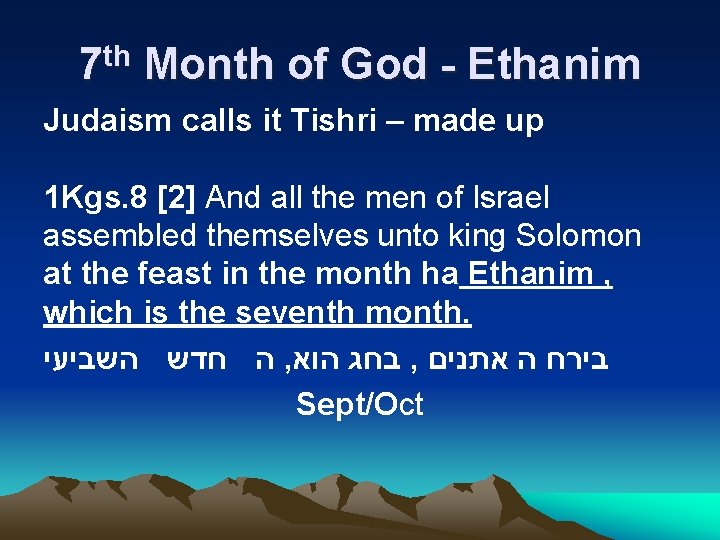 7th Month of God - Ethanim

Judaism calls it Tishri – made up

1Kgs.8 [2] And all the men of Israel assembled themselves unto king Solomon at the feast in the month ha Ethanim , which is the seventh month.

בירח ה אתנים , בחג הוא, ה חדש השביעי

Sept/Oct